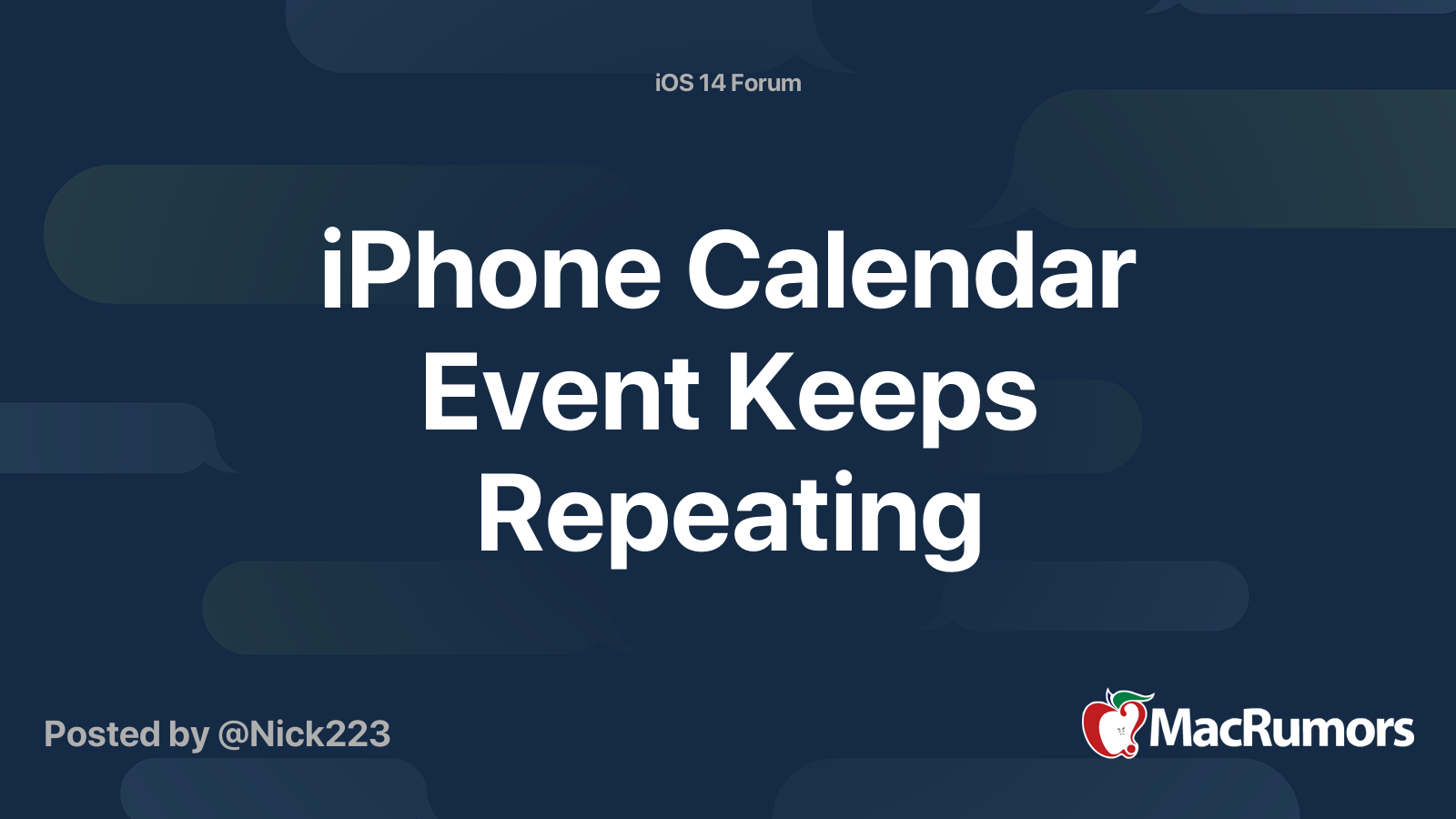 iOS 14 Forum

iPhone Calendar Event Keeps Repeating

Posted by @Nick223

MacRumors